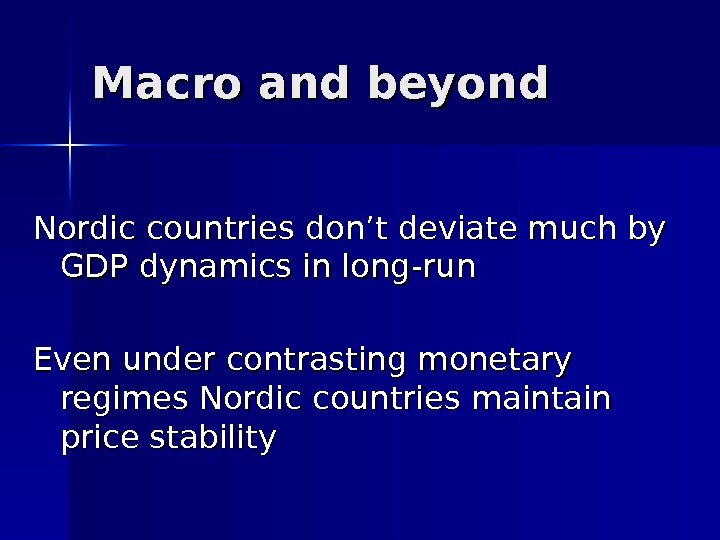 Macro and beyond

Nordic countries don’t deviate much by GDP dynamics in long-run

Even under contrasting monetary regimes Nordic countries maintain price stability